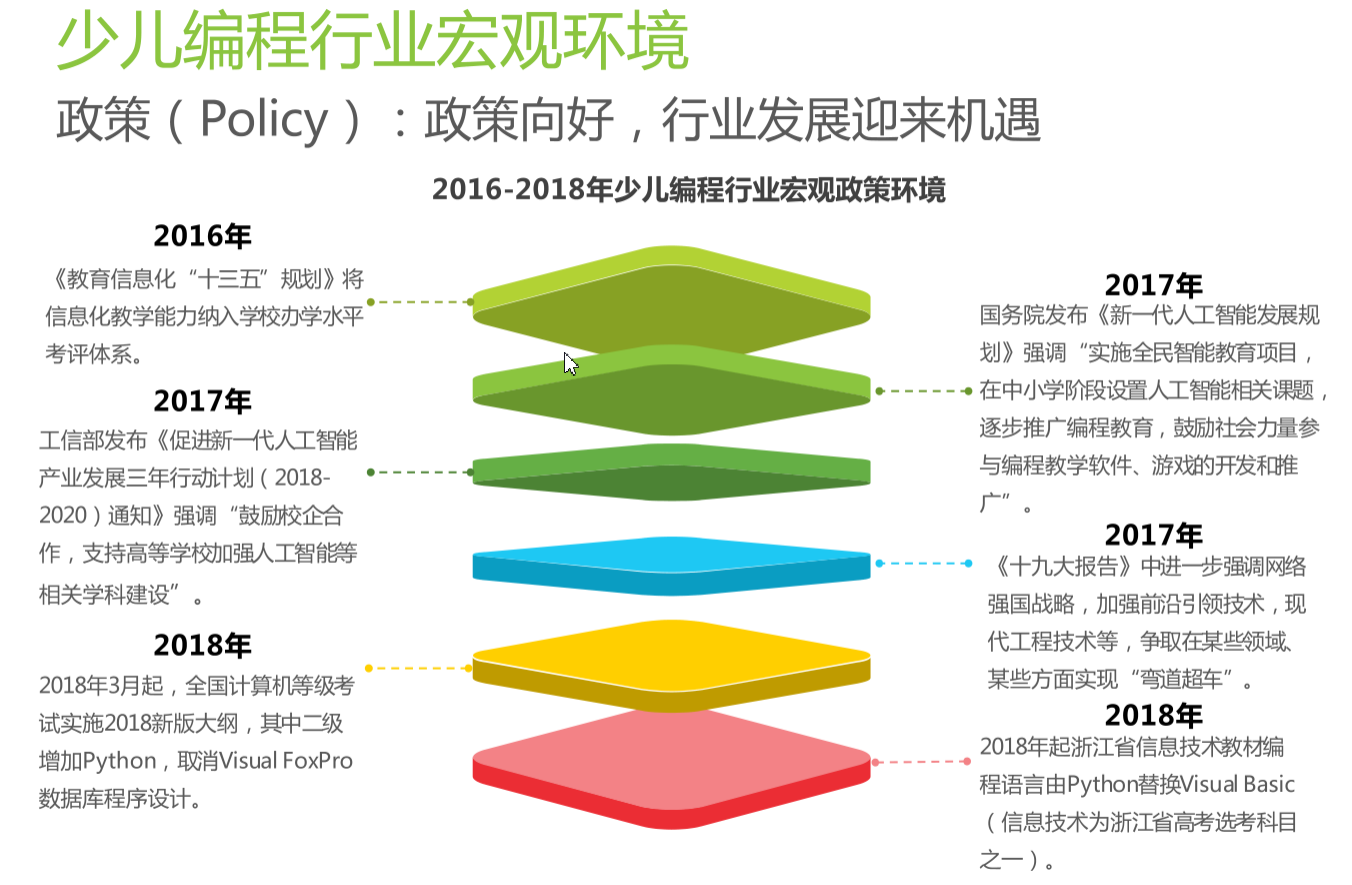 少儿编程行业宏观环境

政策（Policy）：政策向好，行业发展迎来机遇

2016-2018年少儿编程行业宏观政策环境

2016年

《教育信息化“十三五”规划》将信息化教学能力纳入学校办学水平考评体系。

2017年

工信部发布《促进新一代人工智能产业发展三年行动计划（2018-2020）通知》强调“鼓励校企合作，支持高等学校加强人工智能等相关学科建设”。

2018年

2018年3月起，全国计算机等级考试实施2018新版大纲，其中二级增加Python，取消Visual FoxPro数据库程序设计。

2017年

国务院发布《新一代人工智能发展规划》强调“实施全民智能教育项目，在中小学阶段设置人工智能相关课题，逐步推广编程教育，鼓励社会力量参与编程教学软件、游戏的开发和推广”。

2017年

《十九大报告》中进一步强调网络强国战略，加强前沿引领技术，现代工程技术等，争取在某些领域、某些方面实现“弯道超车”。

2018年

2018年起浙江省信息技术教材编程语言由Python替换Visual Basic（信息技术为浙江省高考选考科目之一）。